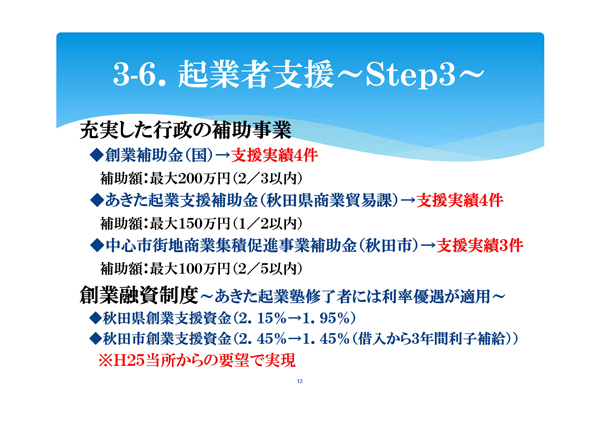 3-6. 起業者支援～Step3～

充実した行政の補助事業

◆創業補助金（国）→支援実績4件

補助額：最大200万円（2／3以内）

◆あきた起業支援補助金（秋田県商業貿易課）→支援実績4件

補助額：最大150万円（1／2以内）

◆中心市街地商業集積促進事業補助金（秋田市）→支援実績3件

補助額：最大100万円（2／5以内）

創業融資制度～あきた起業塾修了者には利率優遇が適用～

◆秋田県創業支援資金（2．15%→1．95%）

◆秋田市創業支援資金（2．45%→1．45%（借入から3年間利子補給））

※H25当所からの要望で実現

12